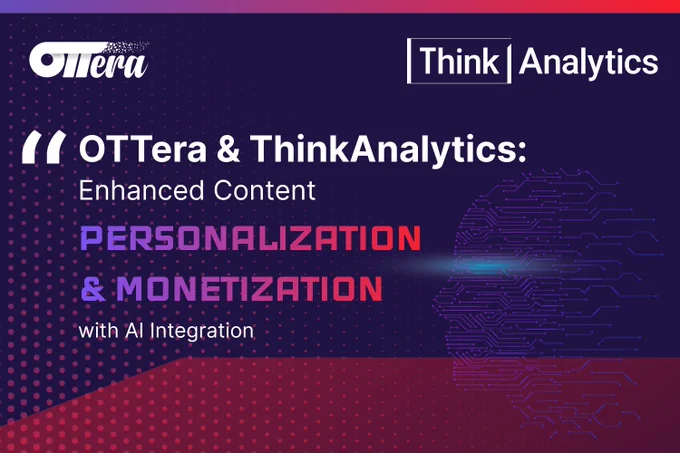 OTTera

Think | Analytics

" OTTera & ThinkAnalytics: Enhanced Content PERSONALIZATION & MONETIZATION with AI Integration